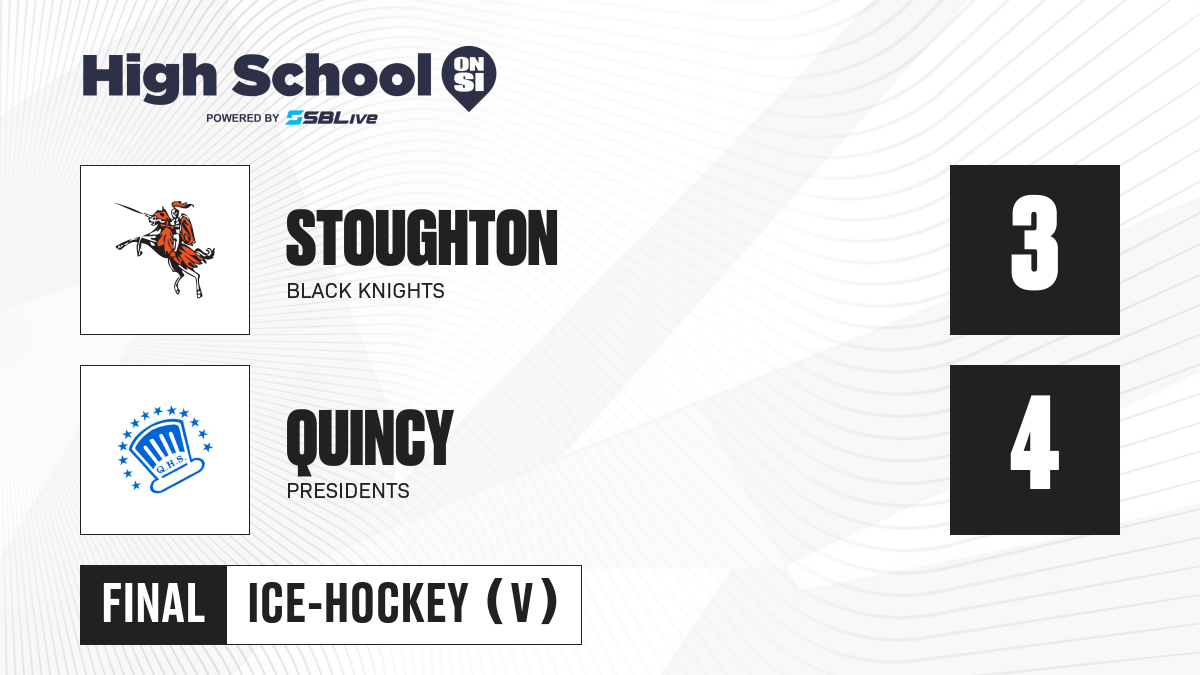 High School ON SI
POWERED BY SBLive

STOUGHTON
BLACK KNIGHTS
3

Q.H.S.
QUINCY
PRESIDENTS
4

FINAL ICE-HOCKEY (V)